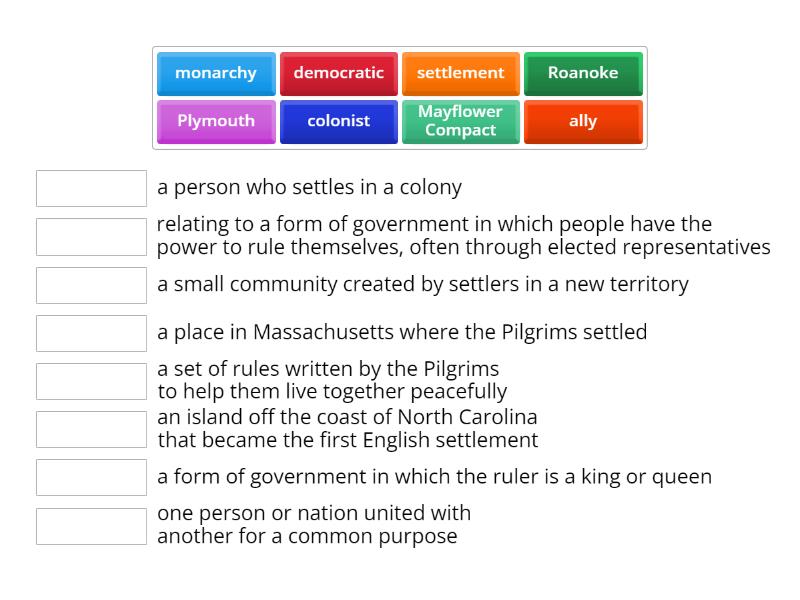 monarchy
democratic
settlement
Roanoke
Plymouth
colonist
Mayflower Compact
ally

a person who settles in a colony

relating to a form of government in which people have the power to rule themselves, often through elected representatives

a small community created by settlers in a new territory

a place in Massachusetts where the Pilgrims settled

a set of rules written by the Pilgrims to help them live together peacefully

an island off the coast of North Carolina that became the first English settlement

a form of government in which the ruler is a king or queen

one person or nation united with another for a common purpose